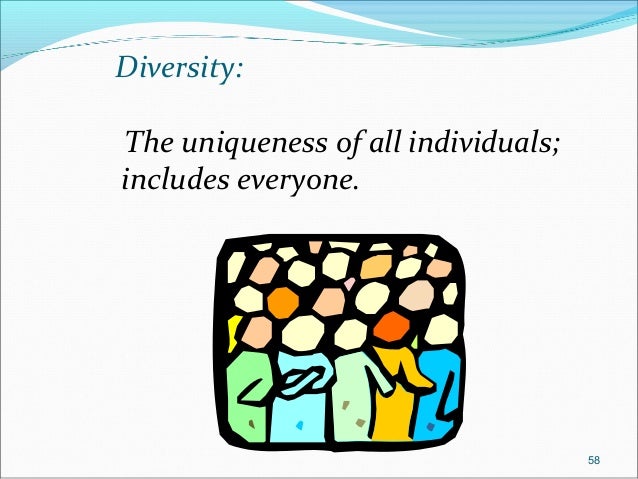 Diversity:

The uniqueness of all individuals; includes everyone.

58